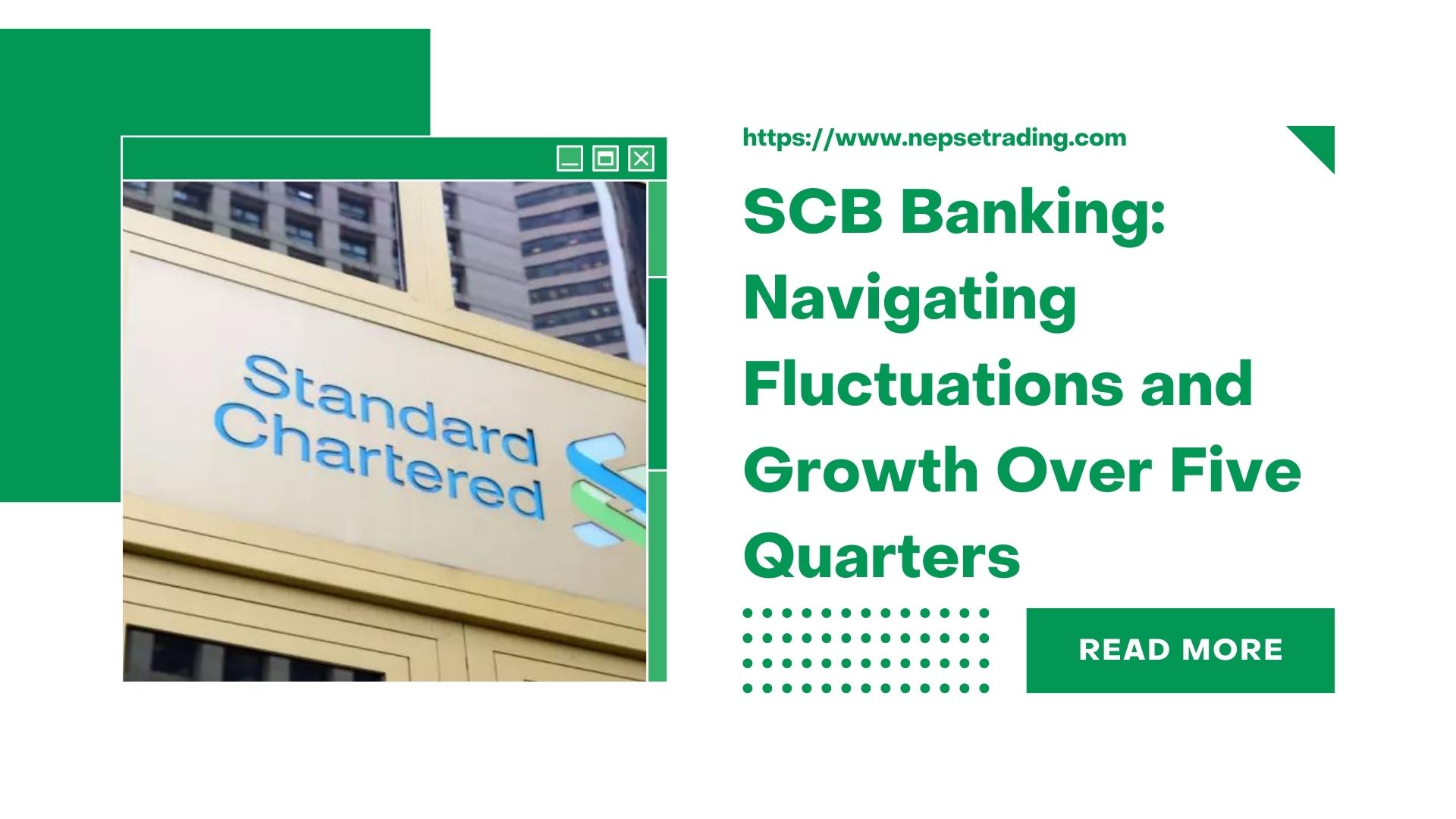 Standard Chartered

https://www.nepsetrading.com

SCB Banking: Navigating Fluctuations and Growth Over Five Quarters

READ MORE